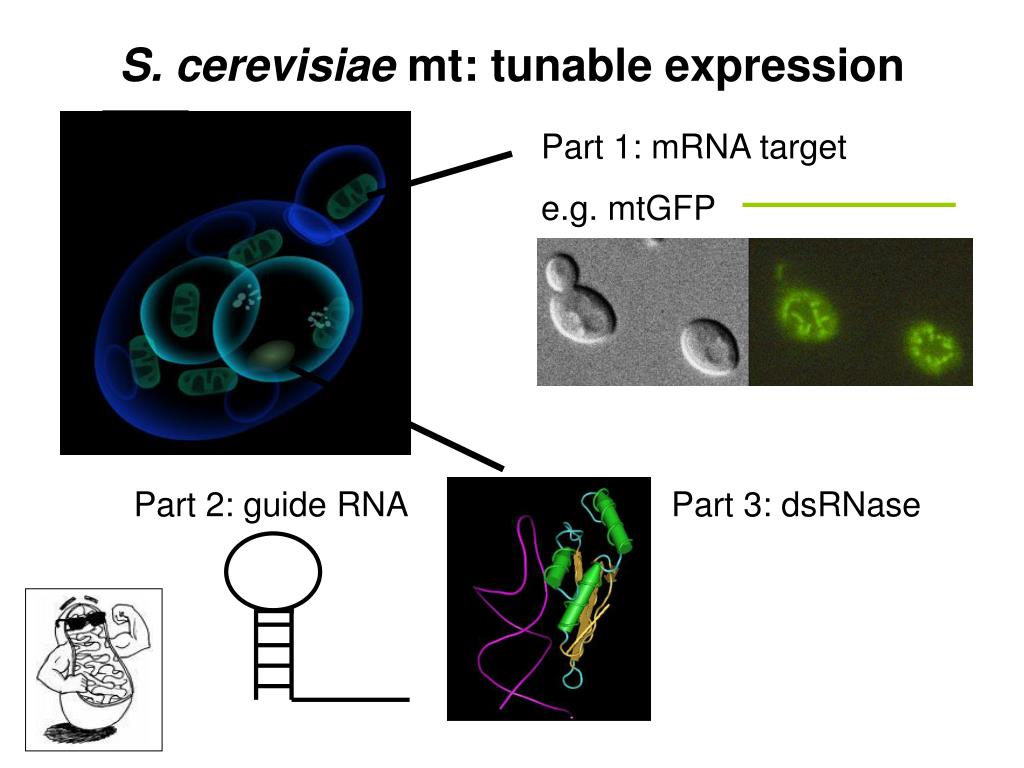 S. cerevisiae mt: tunable expression

Part 1: mRNA target

e.g. mtGFP

Part 2: guide RNA

Part 3: dsRNase